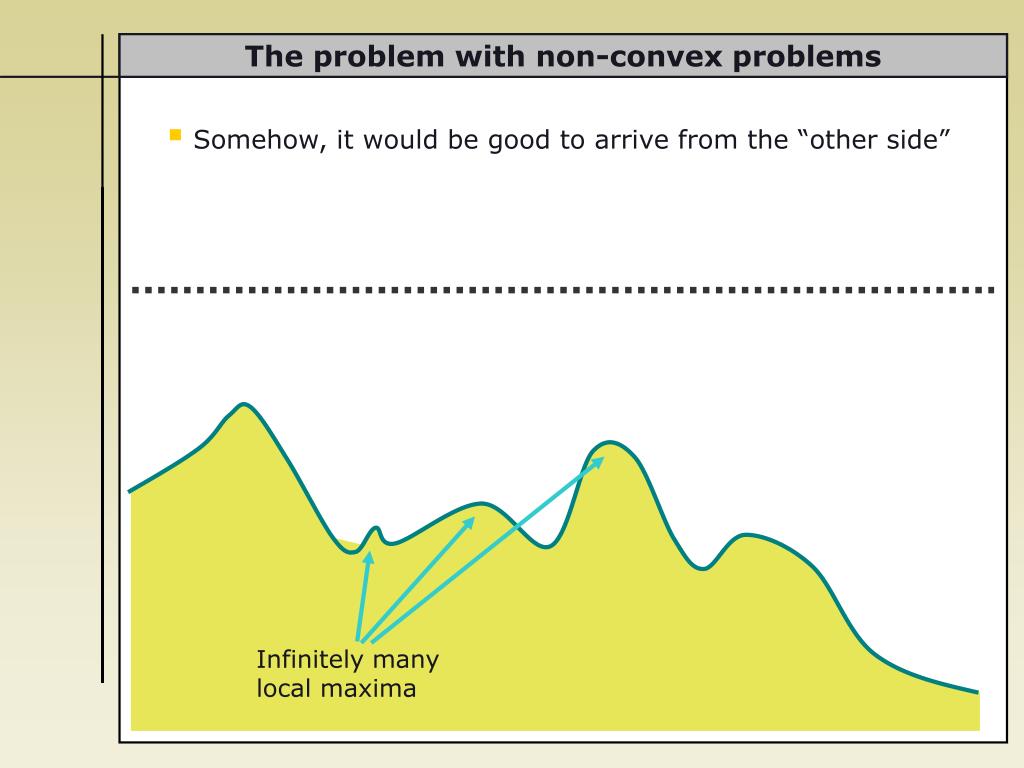 The problem with non-convex problems

Somehow, it would be good to arrive from the “other side”

Infinitely many local maxima